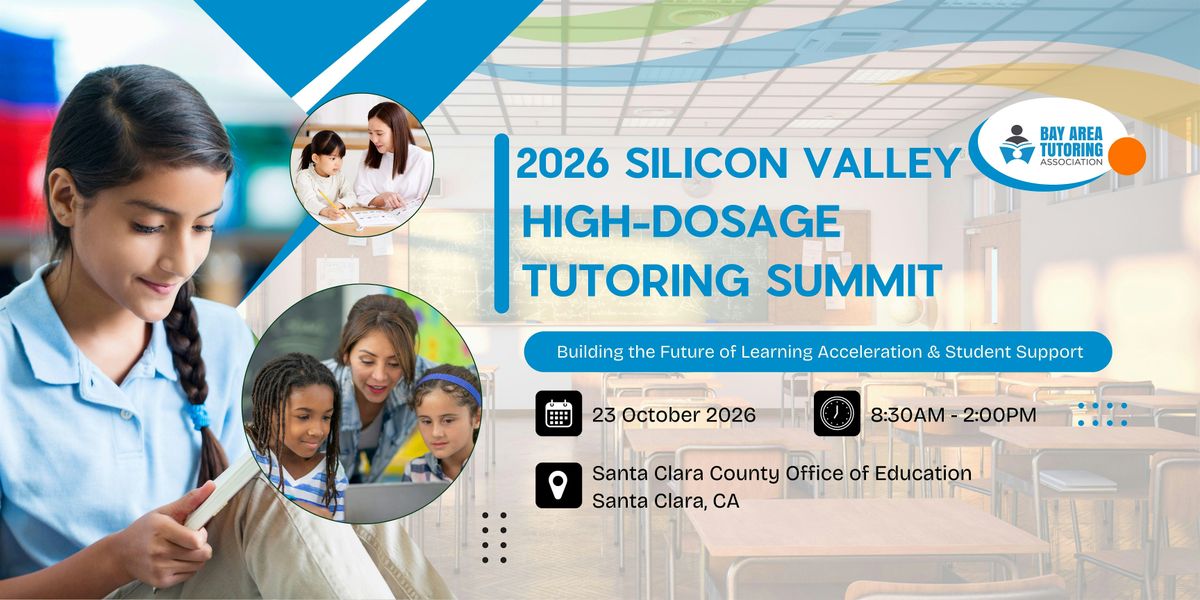 BAY AREA TUTORING ASSOCIATION

2026 SILICON VALLEY HIGH-DOSAGE TUTORING SUMMIT

Building the Future of Learning Acceleration & Student Support

23 October 2026

8:30AM - 2:00PM

Santa Clara County Office of Education
Santa Clara, CA